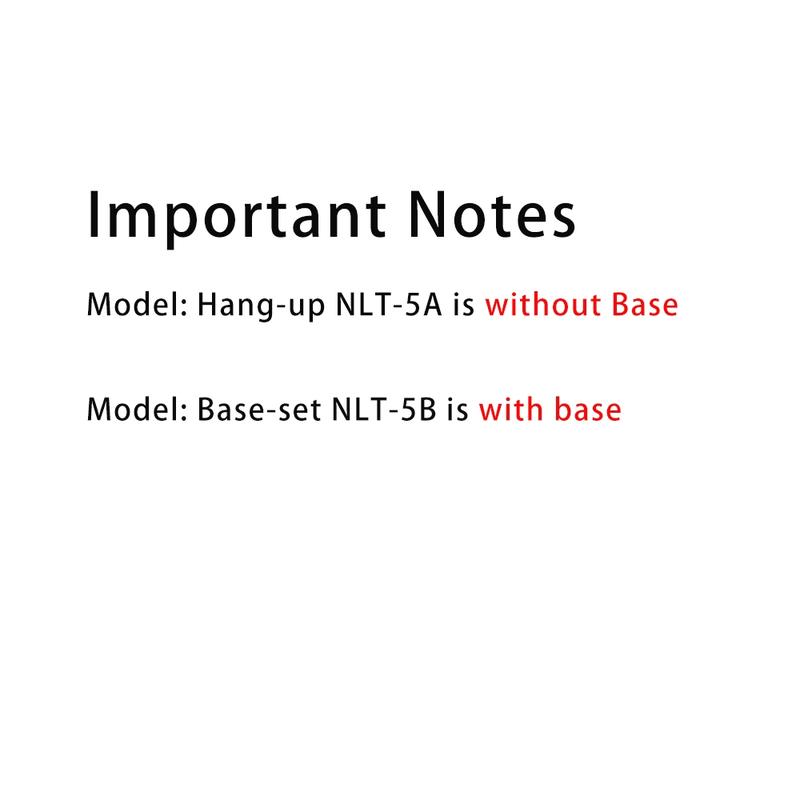 Important Notes

Model: Hang-up NLT-5A is without Base

Model: Base-set NLT-5B is with base